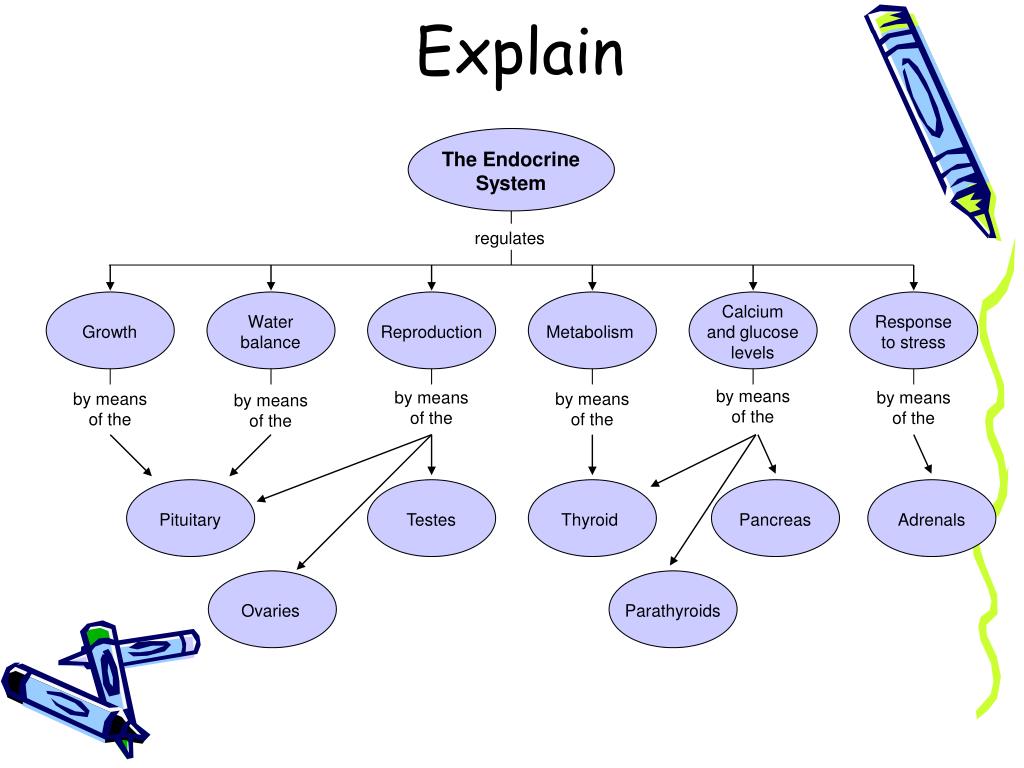 Explain

The Endocrine System

regulates

Growth

Water balance

Reproduction

Metabolism

Calcium and glucose levels

Response to stress

by means of the

by means of the

by means of the

by means of the

by means of the

by means of the

Pituitary

Testes

Thyroid

Pancreas

Adrenals

Ovaries

Parathyroids